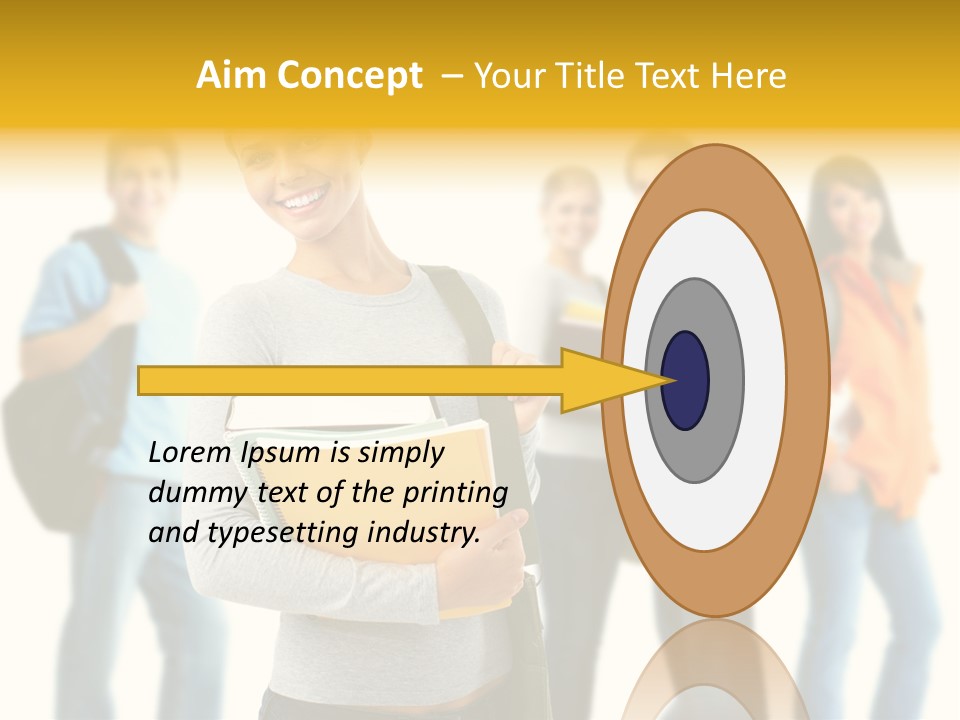 Aim Concept – Your Title Text Here

Lorem Ipsum is simply dummy text of the printing and typesetting industry.